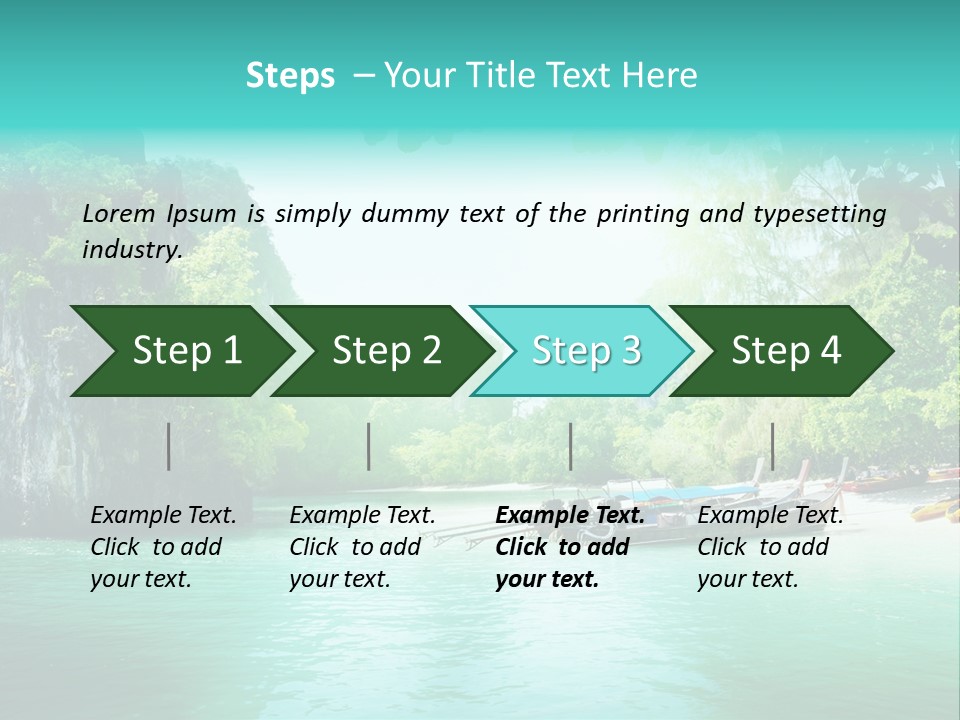 Steps – Your Title Text Here

Lorem Ipsum is simply dummy text of the printing and typesetting industry.

Step 1

Step 2

Step 3

Step 4

Example Text. Click to add your text.

Example Text. Click to add your text.

Example Text. Click to add your text.

Example Text. Click to add your text.